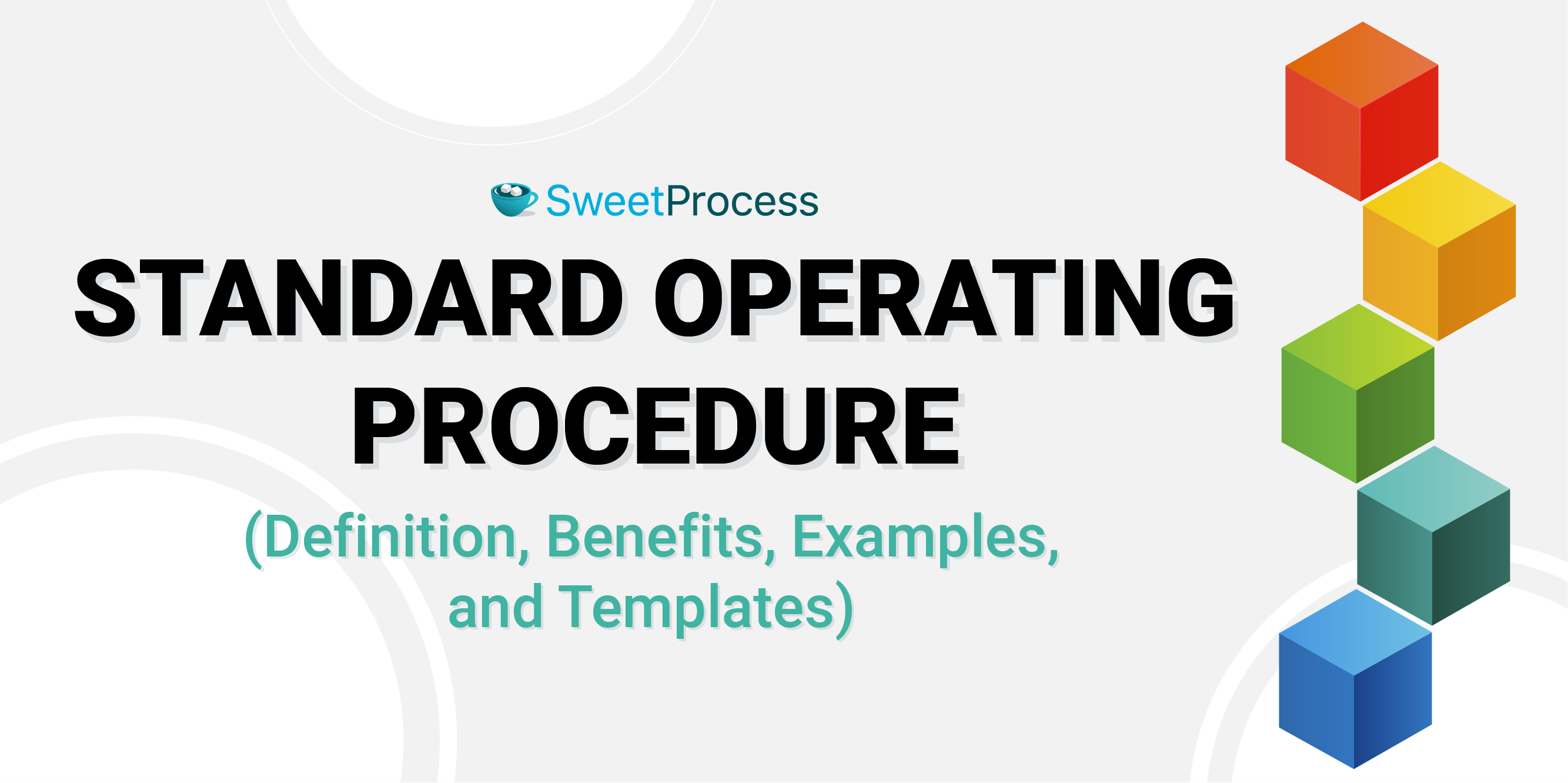 SweetProcess

STANDARD OPERATING PROCEDURE

(Definition, Benefits, Examples, and Templates)